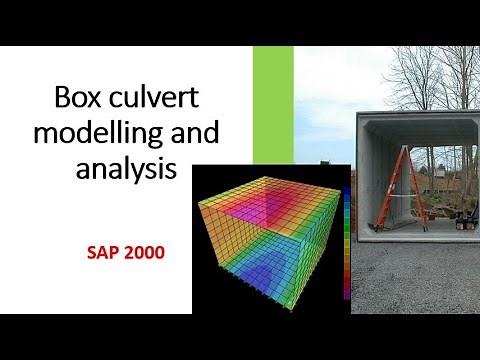 Box culvert modelling and analysis

SAP 2000